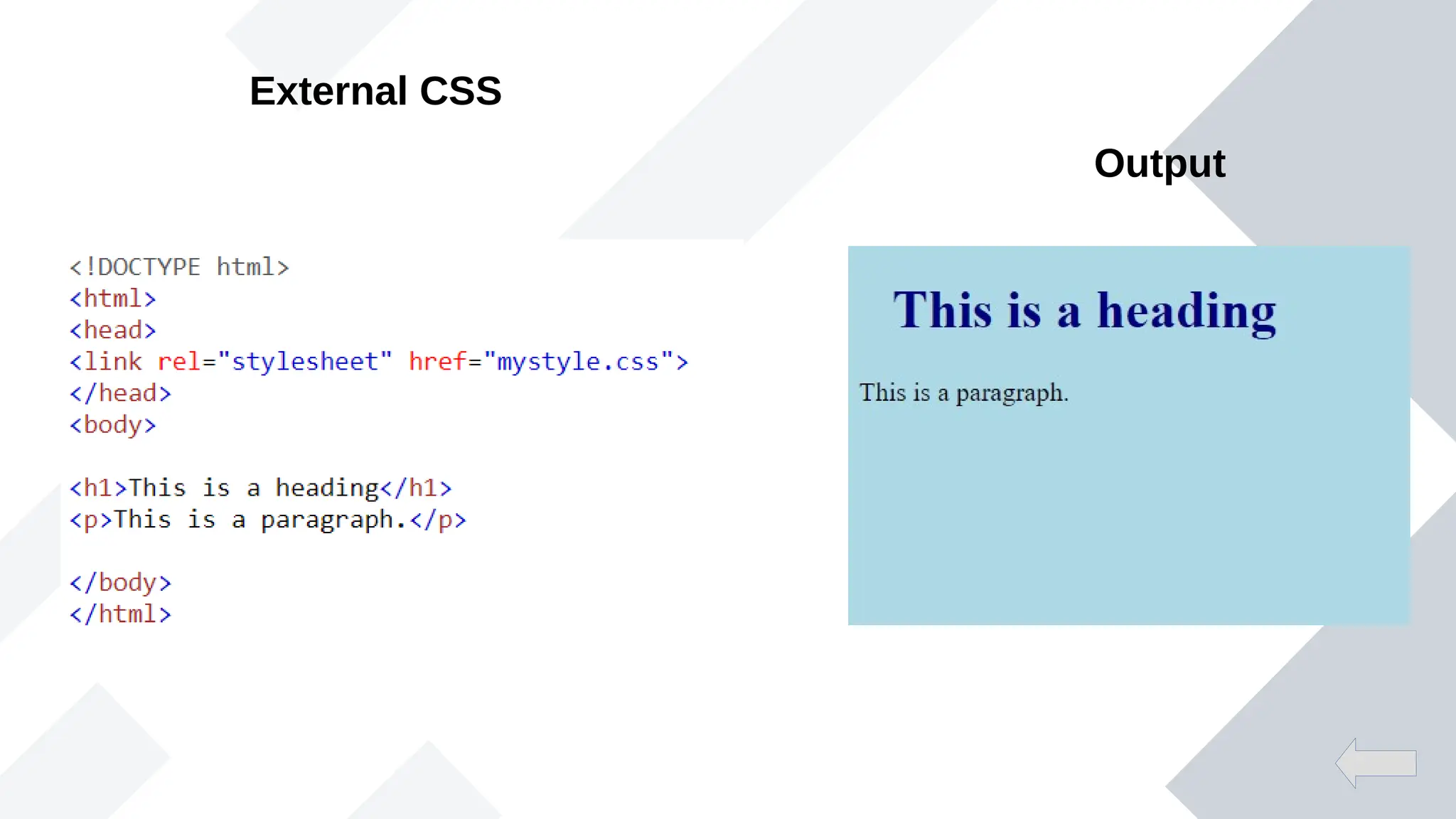 External CSS

Output

<!DOCTYPE html>
<html>
<head>
<link rel="stylesheet" href="mystyle.css">
</head>
<body>

<h1>This is a heading</h1>
<p>This is a paragraph.</p>

</body>
</html>

This is a heading

This is a paragraph.